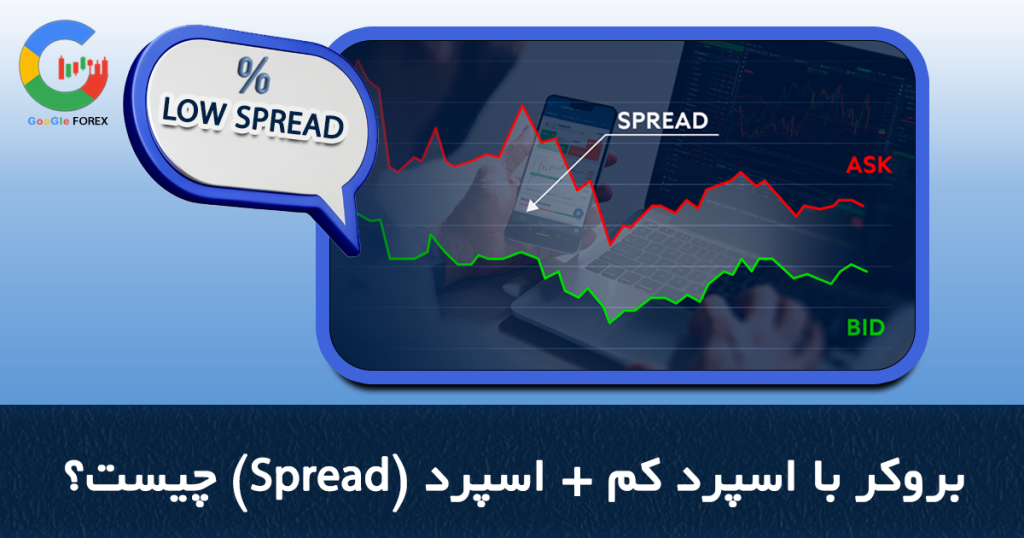 GooGle FOREX

%
LOW SPREAD

SPREAD

ASK

BID

بروکر با اسپرد کم + اسپرد (Spread) چیست؟